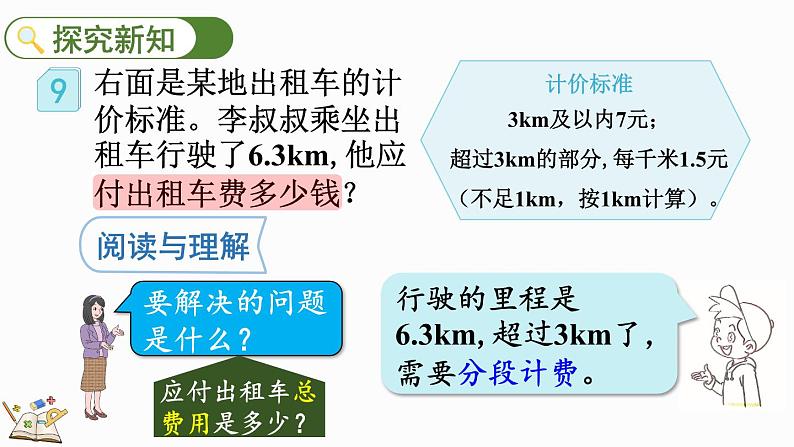 探究新知

9 右面是某地出租车的计价标准。李叔叔乘坐出租车行驶了6.3km, 他应付出租车费多少钱？

计价标准
3km及以内7元；
超过3km的部分, 每千米1.5元
（不足1km，按1km计算）。

阅读与理解

要解决的问题是什么？

应付出租车总费用是多少？

行驶的里程是6.3km, 超过3km了，需要分段计费。